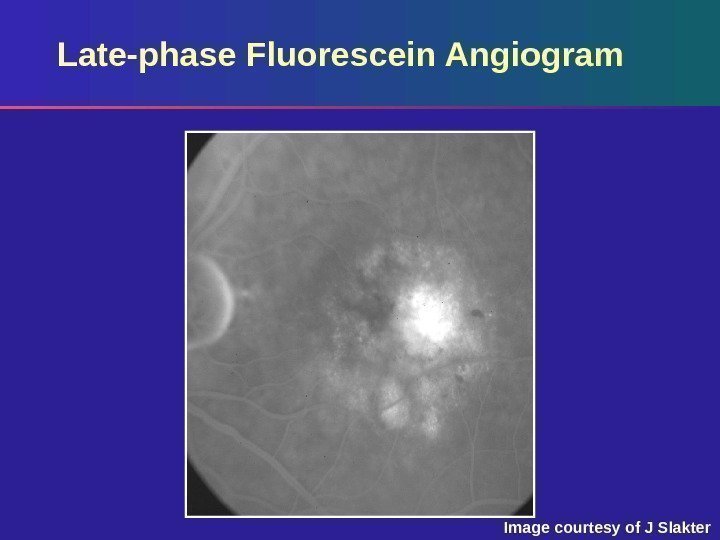 Late-phase Fluorescein Angiogram

Image courtesy of J Slakter